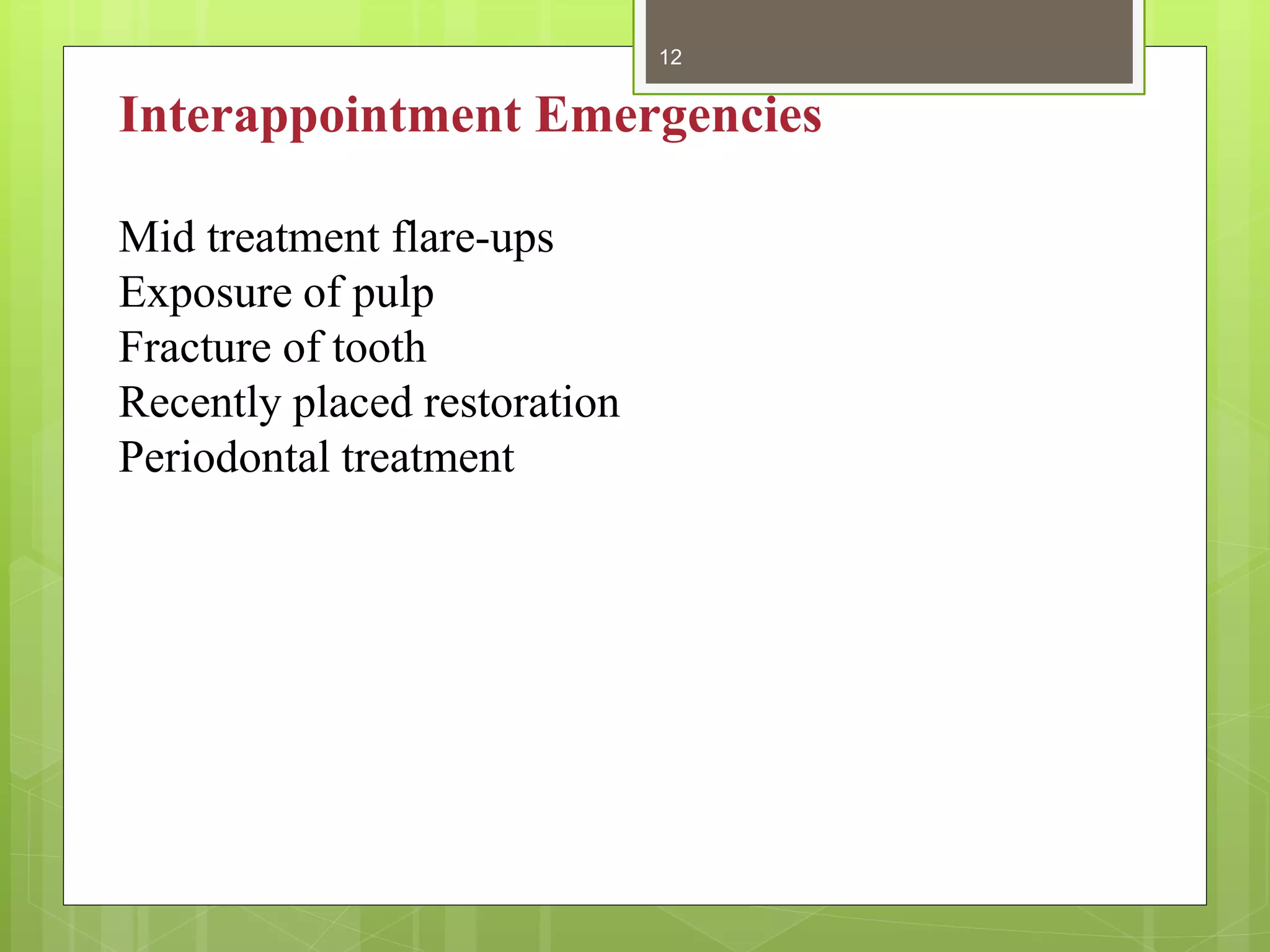 12

Interappointment Emergencies

Mid treatment flare-ups
Exposure of pulp
Fracture of tooth
Recently placed restoration
Periodontal treatment